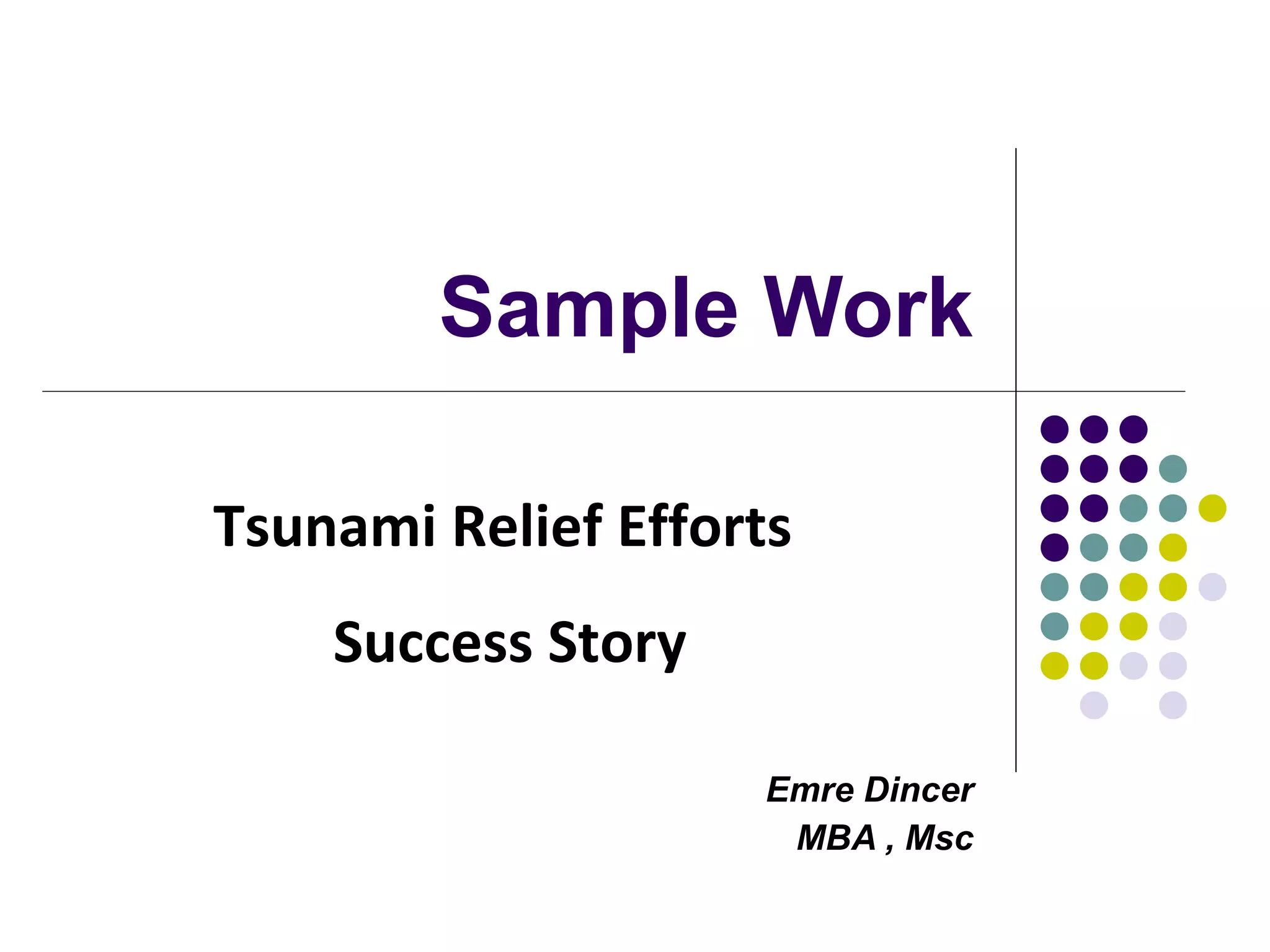 Sample Work

Tsunami Relief Efforts

Success Story

Emre Dincer
MBA , Msc